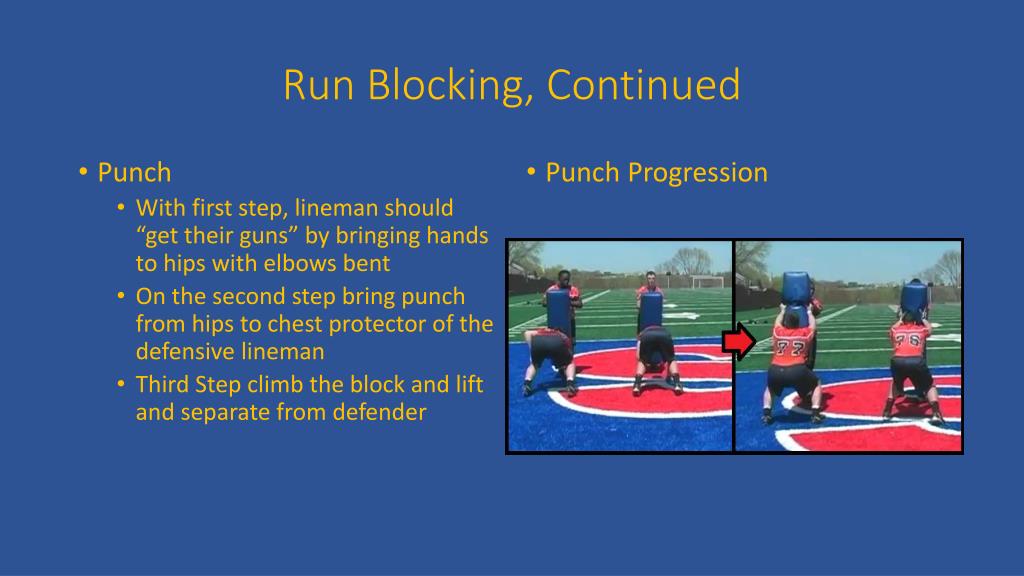 Run Blocking, Continued

• Punch
  • With first step, lineman should “get their guns” by bringing hands to hips with elbows bent
  • On the second step bring punch from hips to chest protector of the defensive lineman
  • Third Step climb the block and lift and separate from defender

• Punch Progression

77

76